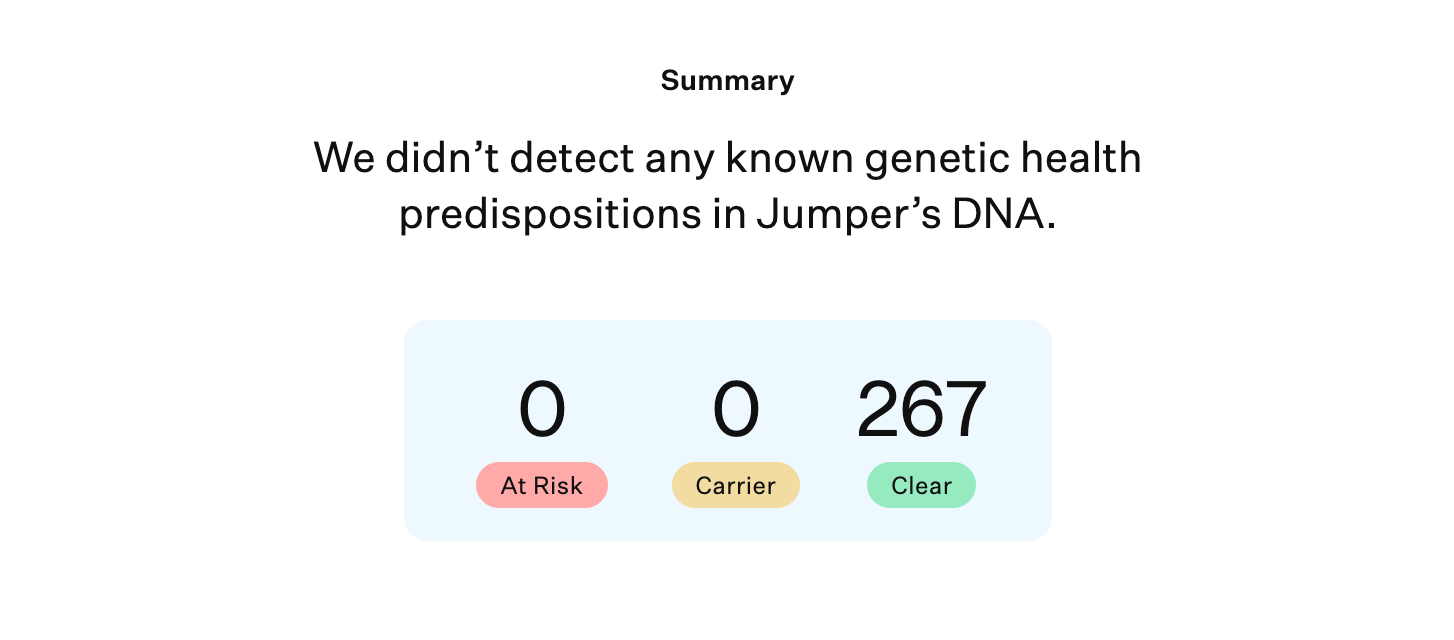 Summary

We didn’t detect any known genetic health predispositions in Jumper’s DNA.

0
At Risk

0
Carrier

267
Clear